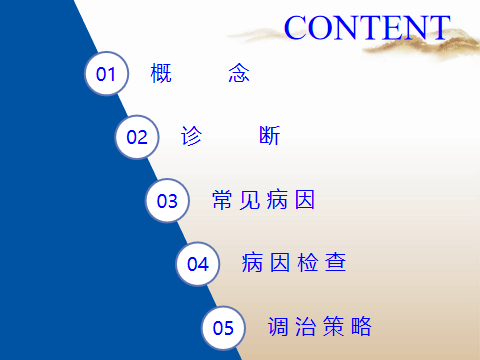 CONTENT

01 概　念

02 诊　断

03 常见病因

04 病因检查

05 调治策略